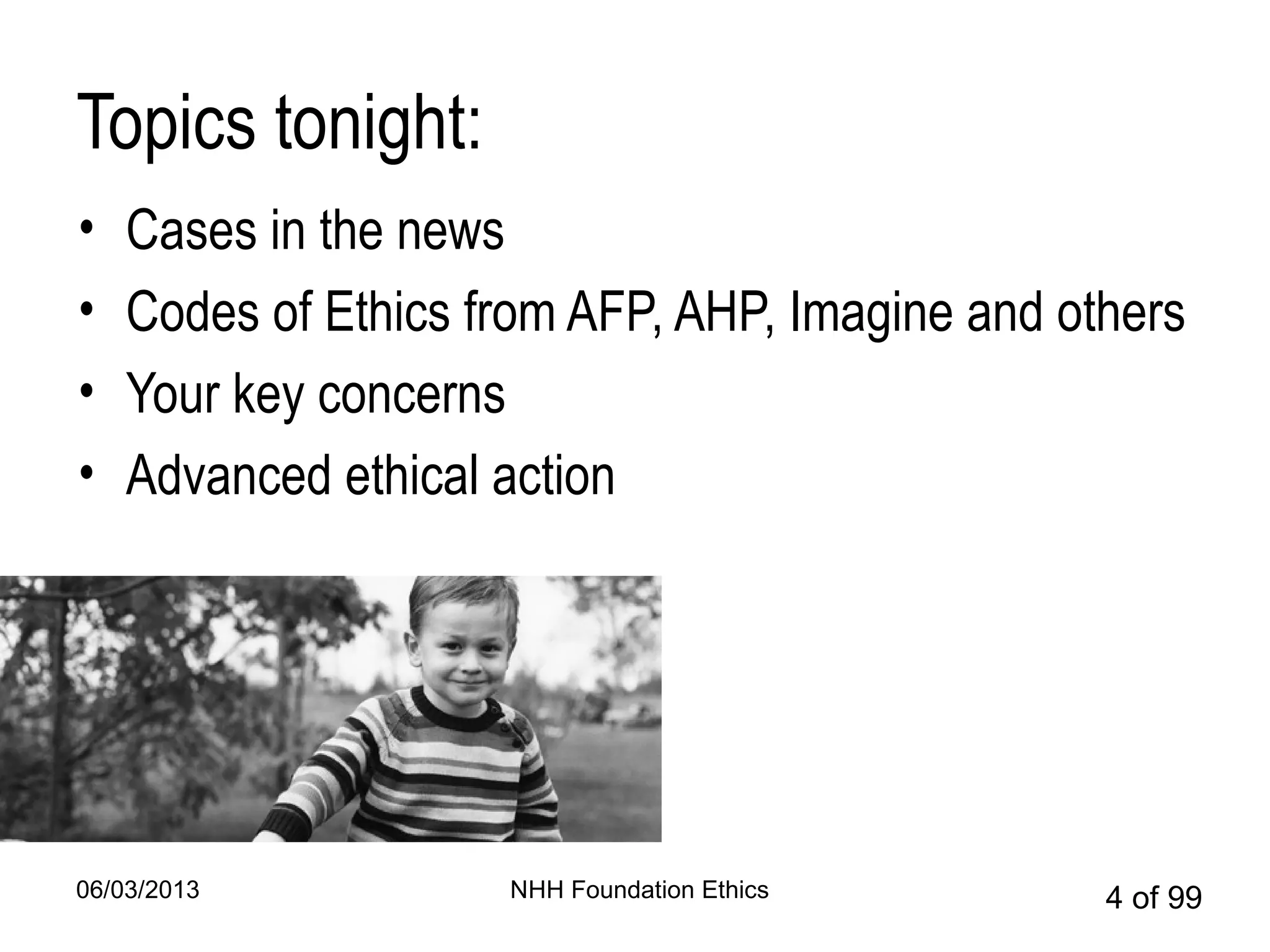 Topics tonight:

• Cases in the news
• Codes of Ethics from AFP, AHP, Imagine and others
• Your key concerns
• Advanced ethical action

06/03/2013

NHH Foundation Ethics

4 of 99